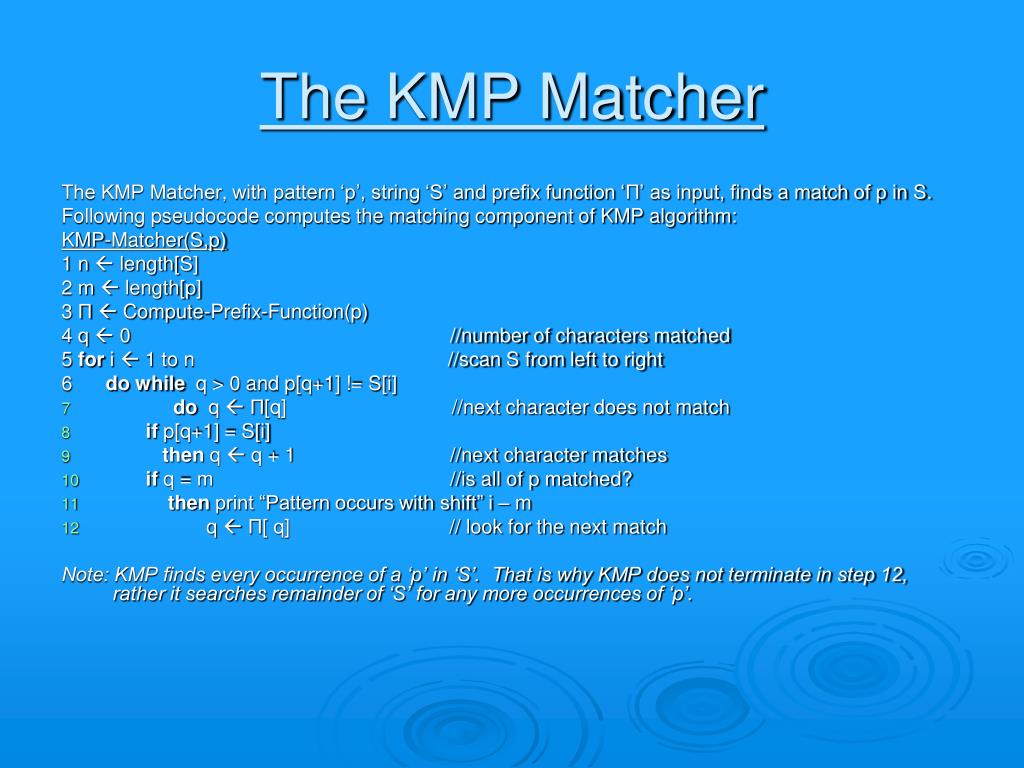 The KMP Matcher

The KMP Matcher, with pattern ‘p’, string ‘S’ and prefix function ‘Π’ as input, finds a match of p in S.
Following pseudocode computes the matching component of KMP algorithm:
KMP-Matcher(S,p)
1 n ← length[S]
2 m ← length[p]
3 Π ← Compute-Prefix-Function(p)
4 q ← 0 //number of characters matched
5 for i ← 1 to n //scan S from left to right
6 do while q > 0 and p[q+1] != S[i]
7 do q ← Π[q] //next character does not match
8 if p[q+1] = S[i]
9 then q ← q + 1 //next character matches
10 if q = m //is all of p matched?
11 then print “Pattern occurs with shift” i – m
12 q ← Π[ q] // look for the next match

Note: KMP finds every occurrence of a ‘p’ in ‘S’. That is why KMP does not terminate in step 12, rather it searches remainder of ‘S’ for any more occurrences of ‘p’.